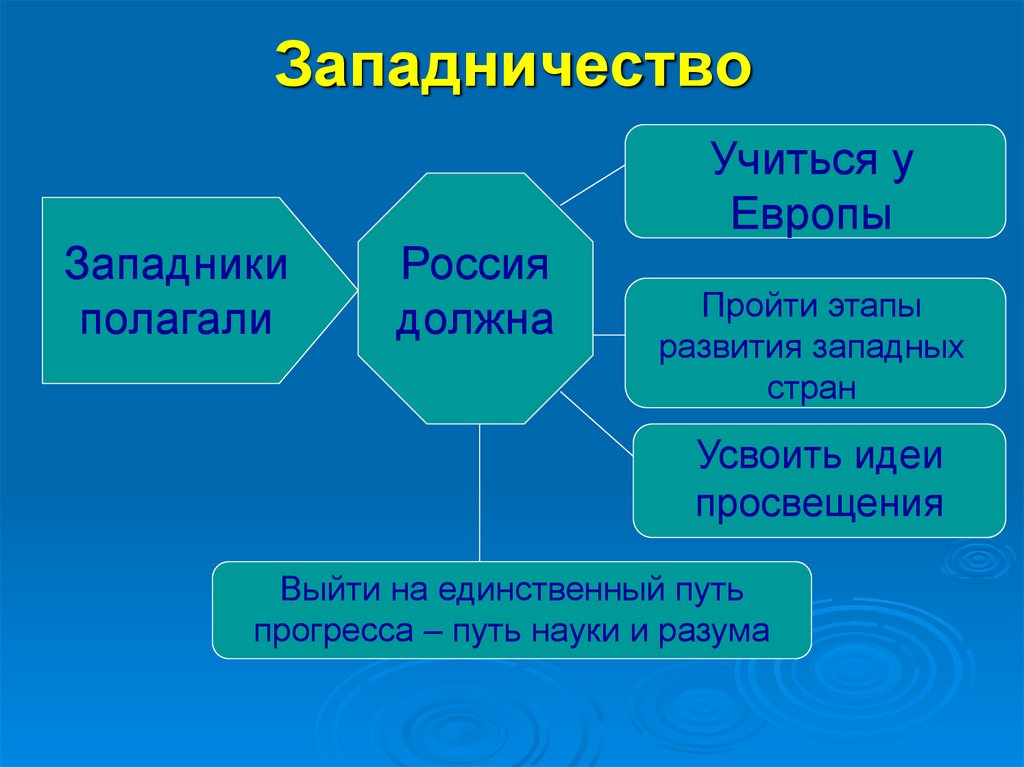 Западничество

Западники полагали

Россия должна

Учиться у Европы

Пройти этапы развития западных стран

Усвоить идеи просвещения

Выйти на единственный путь прогресса – путь науки и разума